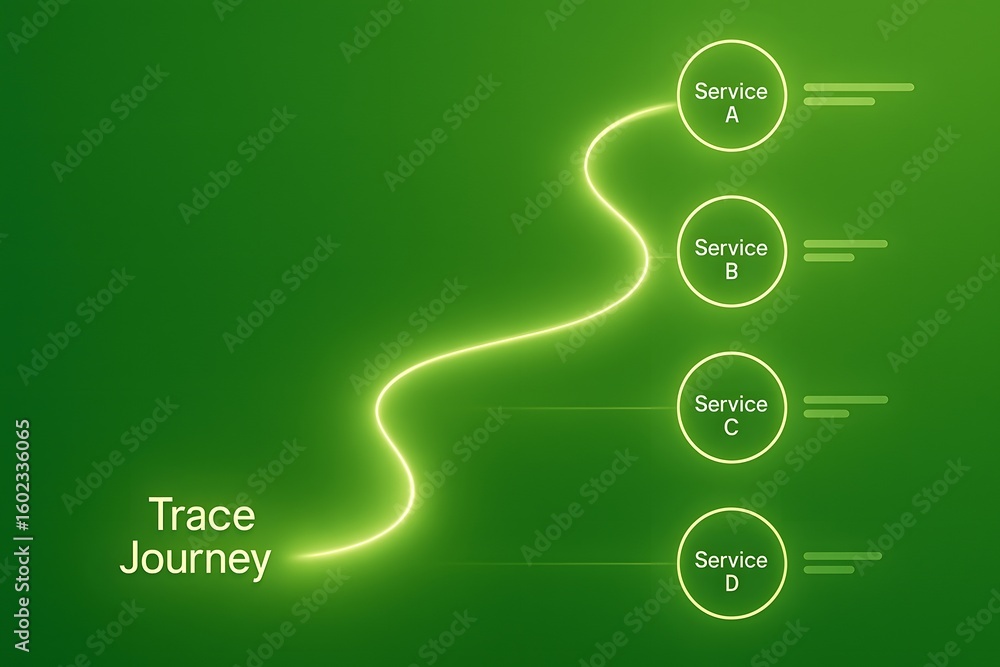 Service A

Service B

Service C

Service D

Trace Journey

Adobe Stock | #1602336065